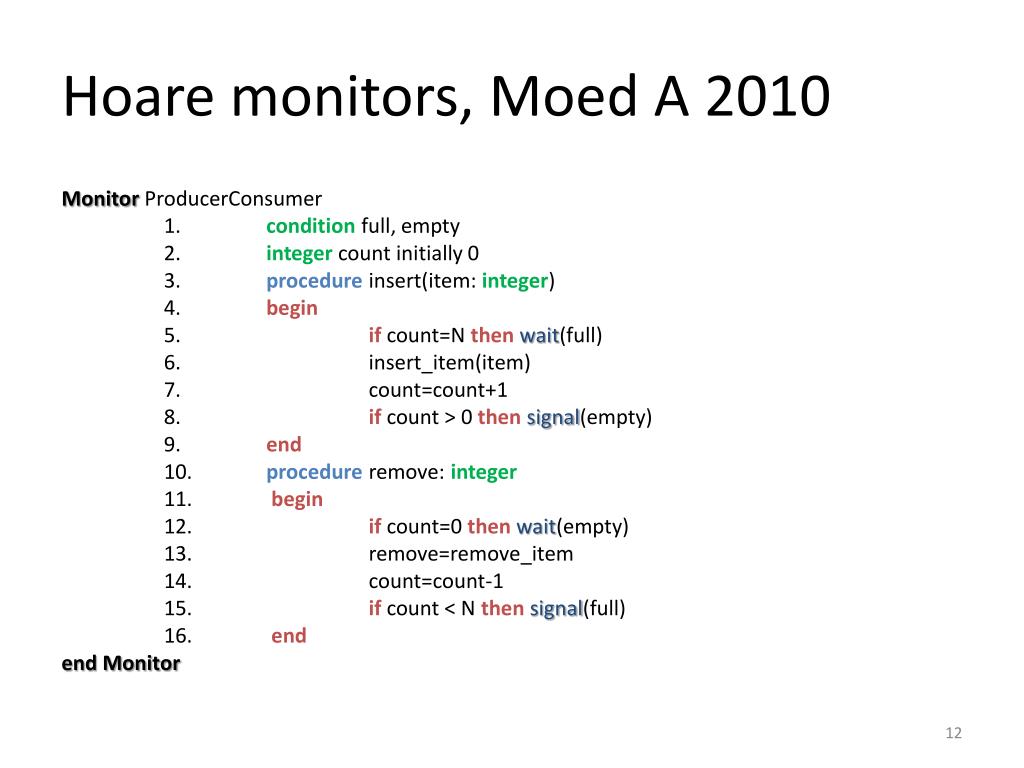 Hoare monitors, Moed A 2010

Monitor ProducerConsumer
1. condition full, empty
2. integer count initially 0
3. procedure insert(item: integer)
4. begin
5. if count=N then wait(full)
6. insert_item(item)
7. count=count+1
8. if count > 0 then signal(empty)
9. end
10. procedure remove: integer
11. begin
12. if count=0 then wait(empty)
13. remove=remove_item
14. count=count-1
15. if count < N then signal(full)
16. end
end Monitor

12